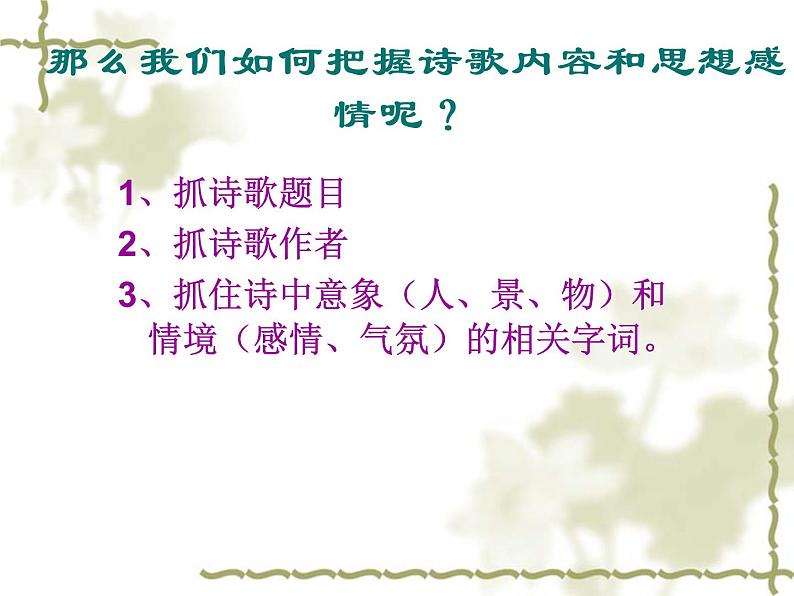 那么我们如何把握诗歌内容和思想感情呢？

1、抓诗歌题目
2、抓诗歌作者
3、抓住诗中意象（人、景、物）和情境（感情、气氛）的相关字词。